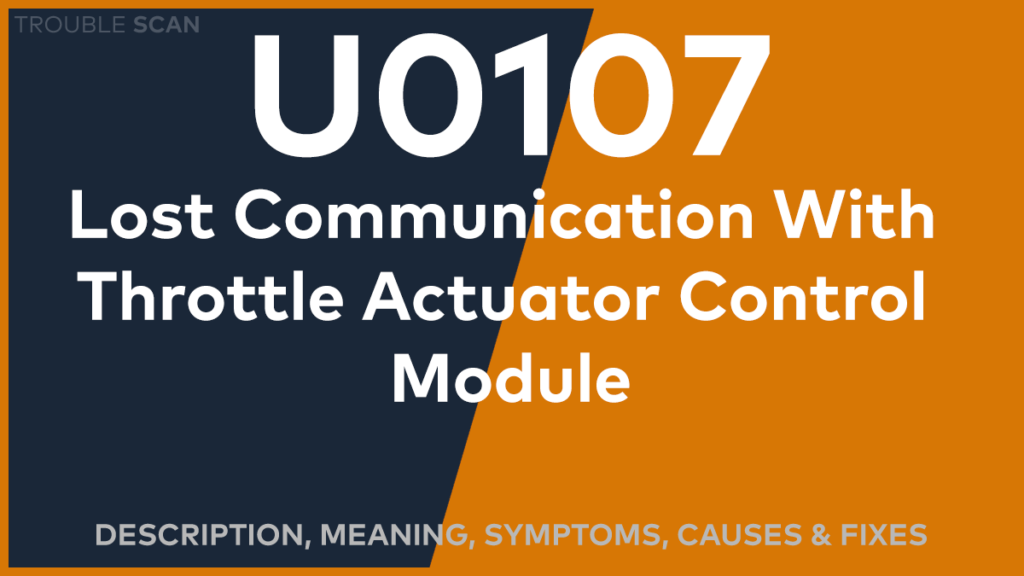 TROUBLE SCAN

U0107

Lost Communication With Throttle Actuator Control Module

DESCRIPTION, MEANING, SYMPTOMS, CAUSES & FIXES